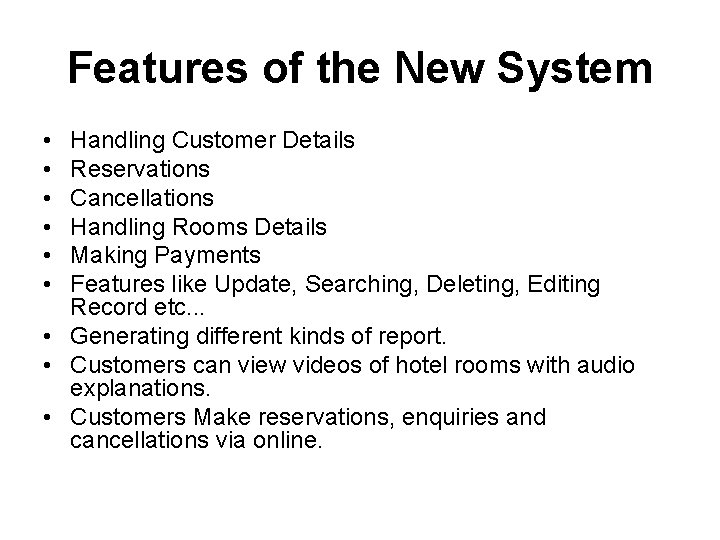 Features of the New System

• Handling Customer Details
• Reservations
• Cancellations
• Handling Rooms Details
• Making Payments
• Features like Update, Searching, Deleting, Editing Record etc...
• Generating different kinds of report.
• Customers can view videos of hotel rooms with audio explanations.
• Customers Make reservations, enquiries and cancellations via online.